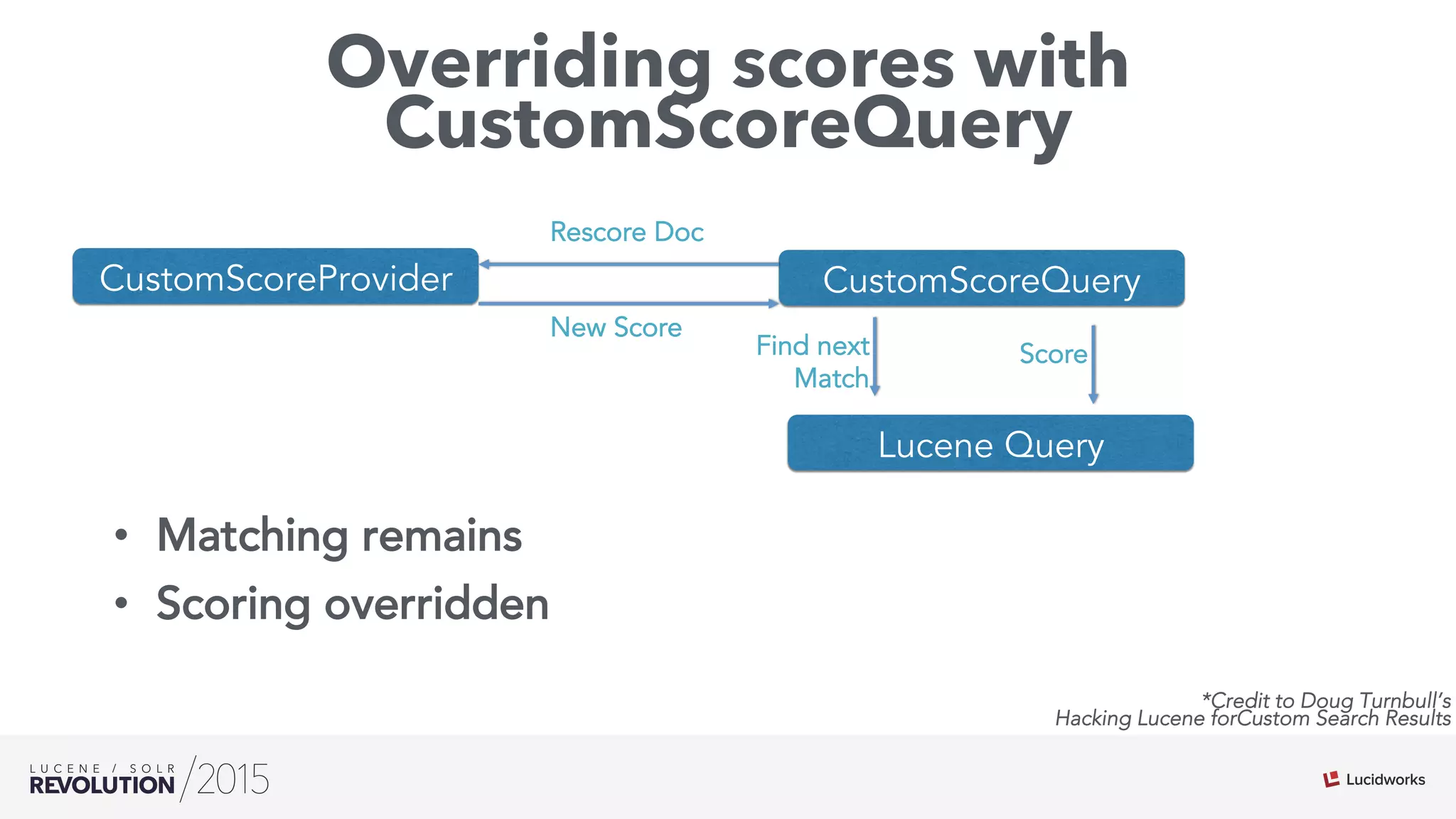 Overriding scores with CustomScoreQuery

Rescore Doc

CustomScoreProvider

CustomScoreQuery

New Score

Find next Match

Score

Lucene Query

• Matching remains
• Scoring overridden

*Credit to Doug Turnbull's Hacking Lucene forCustom Search Results

LUCENE / SOLR REVOLUTION /2015

Lucidworks